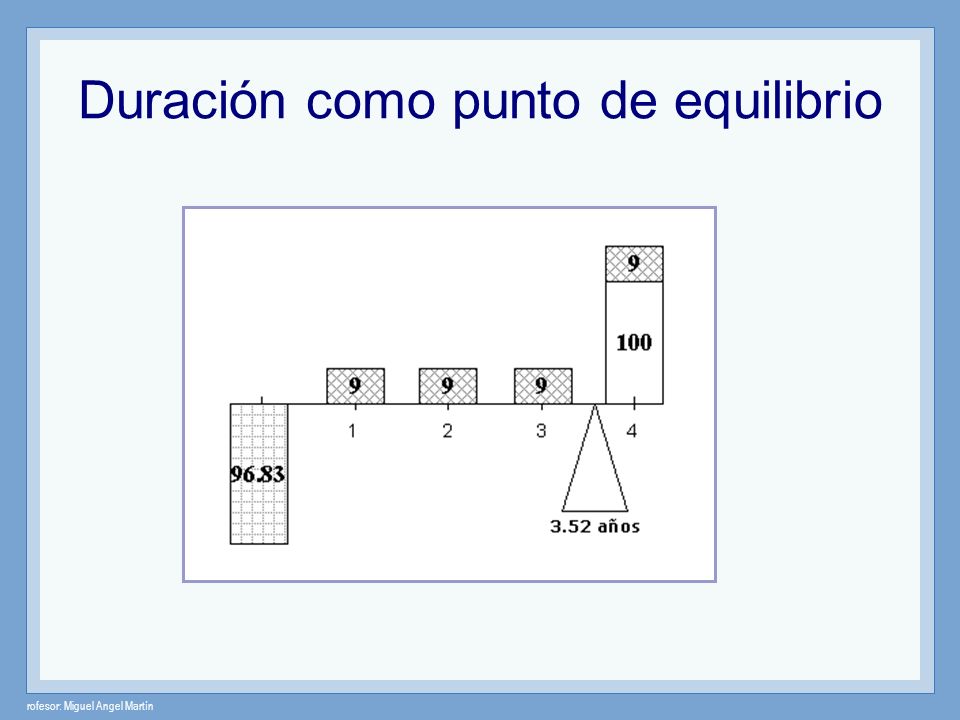 Duración como punto de equilibrio

9
100
9
9
9
1
2
3
4
96.83
3.52 años

rofesor: Miguel Angel Martín